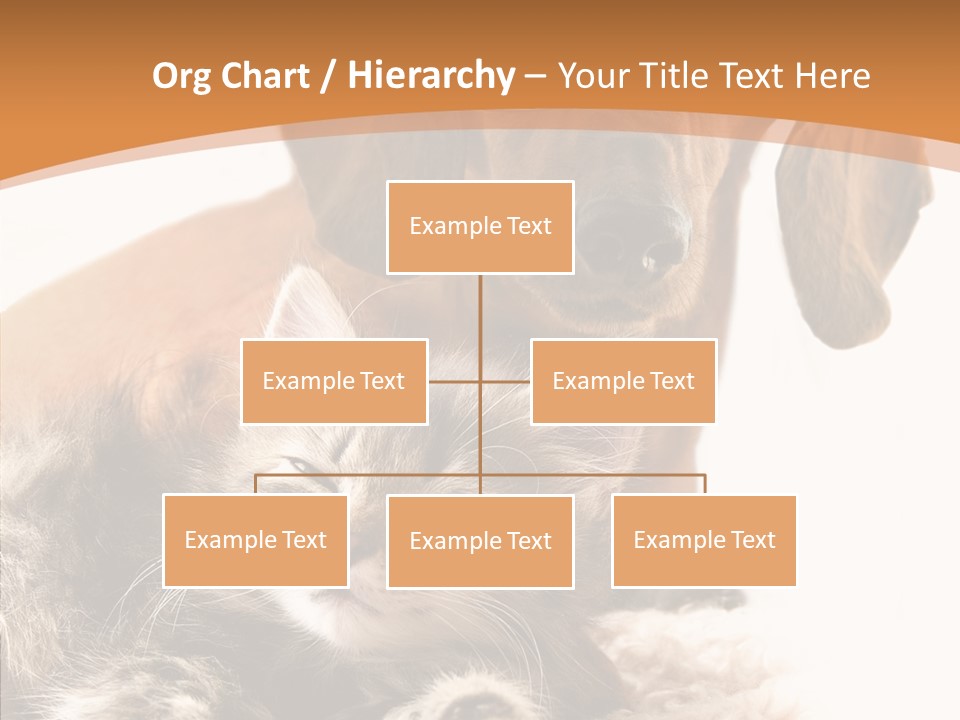 Org Chart / Hierarchy – Your Title Text Here

Example Text

Example Text

Example Text

Example Text

Example Text

Example Text